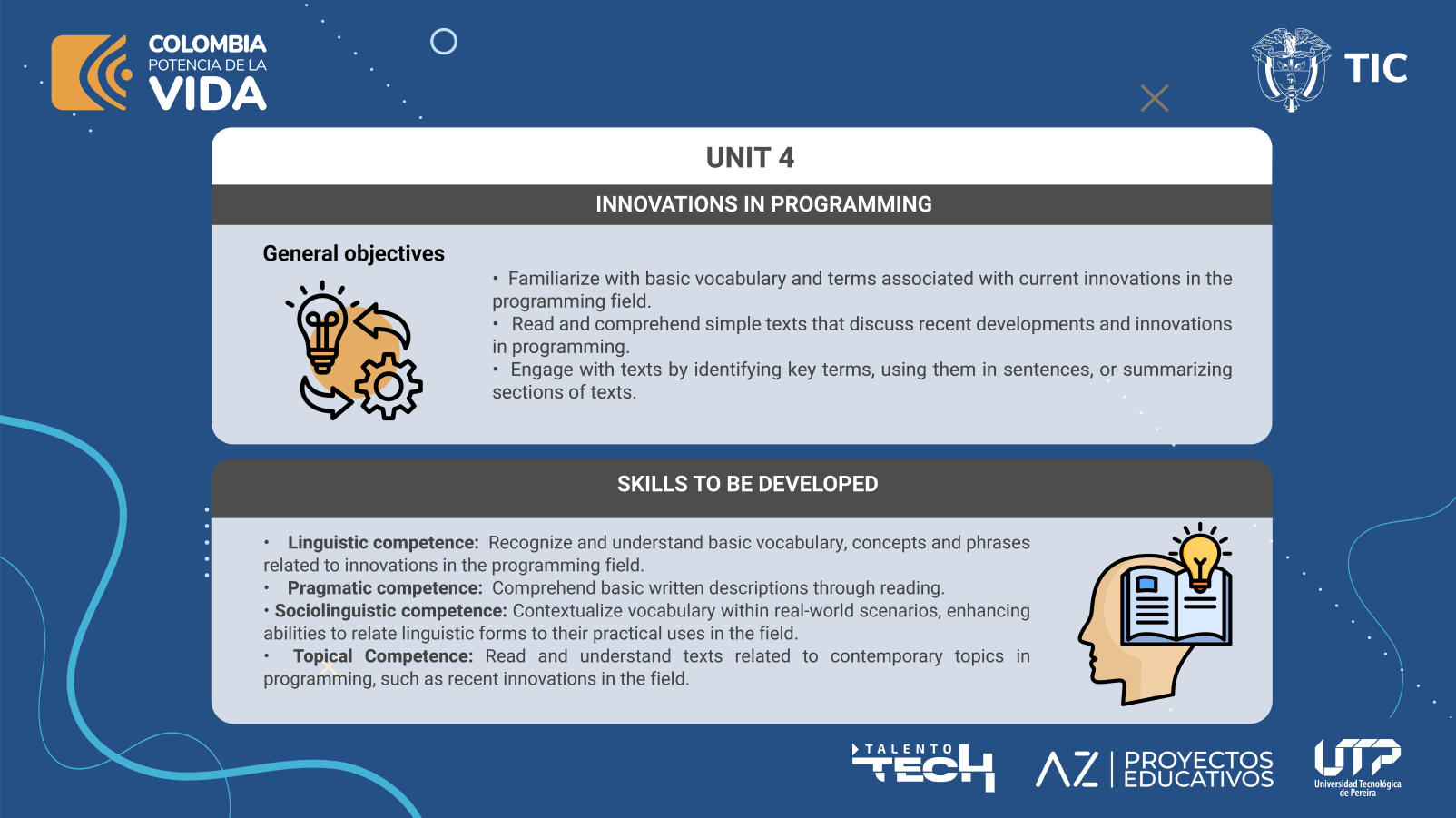 COLOMBIA
POTENCIA DE LA
VIDA

TIC

UNIT 4

INNOVATIONS IN PROGRAMMING

General objectives

• Familiarize with basic vocabulary and terms associated with current innovations in the programming field.
• Read and comprehend simple texts that discuss recent developments and innovations in programming.
• Engage with texts by identifying key terms, using them in sentences, or summarizing sections of texts.

SKILLS TO BE DEVELOPED

• Linguistic competence: Recognize and understand basic vocabulary, concepts and phrases related to innovations in the programming field.
• Pragmatic competence: Comprehend basic written descriptions through reading.
• Sociolinguistic competence: Contextualize vocabulary within real-world scenarios, enhancing abilities to relate linguistic forms to their practical uses in the field.
• Topical Competence: Read and understand texts related to contemporary topics in programming, such as recent innovations in the field.

TALENTO TECH

AZ | PROYECTOS EDUCATIVOS

UTP
Universidad Tecnológica de Pereira